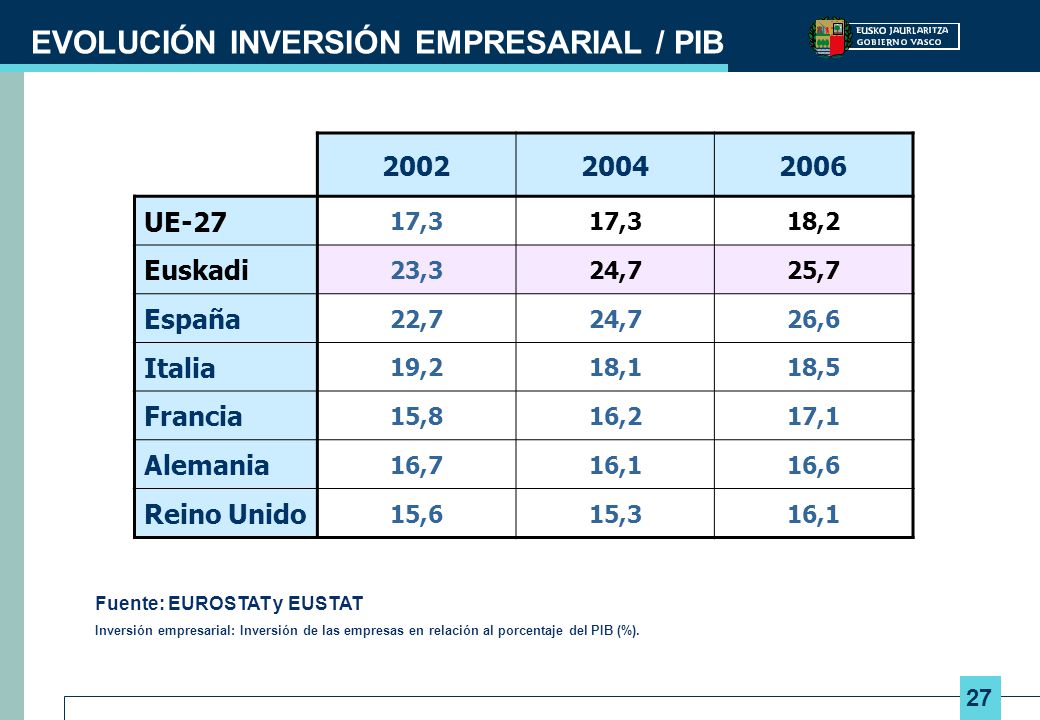 EVOLUCIÓN INVERSIÓN EMPRESARIAL / PIB

EUSKO JAURLARITZA
GOBIERNO VASCO

| | 2002 | 2004 | 2006 |
|---|---|---|---|
| UE-27 | 17,3 | 17,3 | 18,2 |
| Euskadi | 23,3 | 24,7 | 25,7 |
| España | 22,7 | 24,7 | 26,6 |
| Italia | 19,2 | 18,1 | 18,5 |
| Francia | 15,8 | 16,2 | 17,1 |
| Alemania | 16,7 | 16,1 | 16,6 |
| Reino Unido | 15,6 | 15,3 | 16,1 |

Fuente: EUROSTAT y EUSTAT

Inversión empresarial: Inversión de las empresas en relación al porcentaje del PIB (%).

27